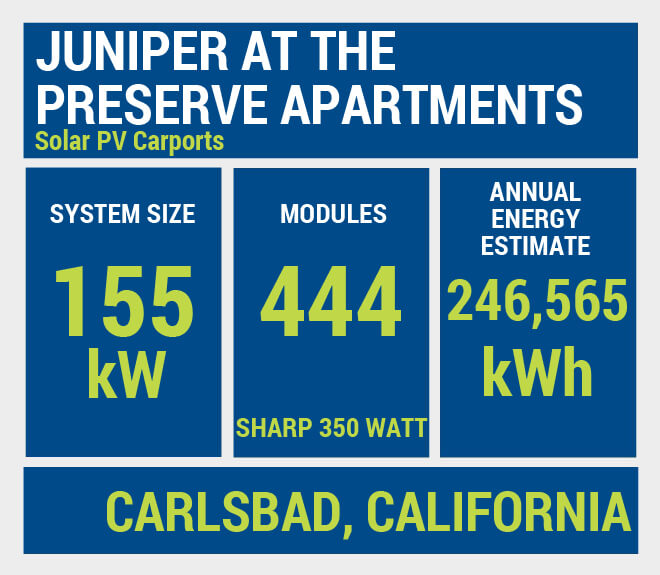 JUNIPER AT THE PRESERVE APARTMENTS
Solar PV Carports

SYSTEM SIZE
155
kW

MODULES
444
SHARP 350 WATT

ANNUAL ENERGY ESTIMATE
246,565
kWh

CARLSBAD, CALIFORNIA